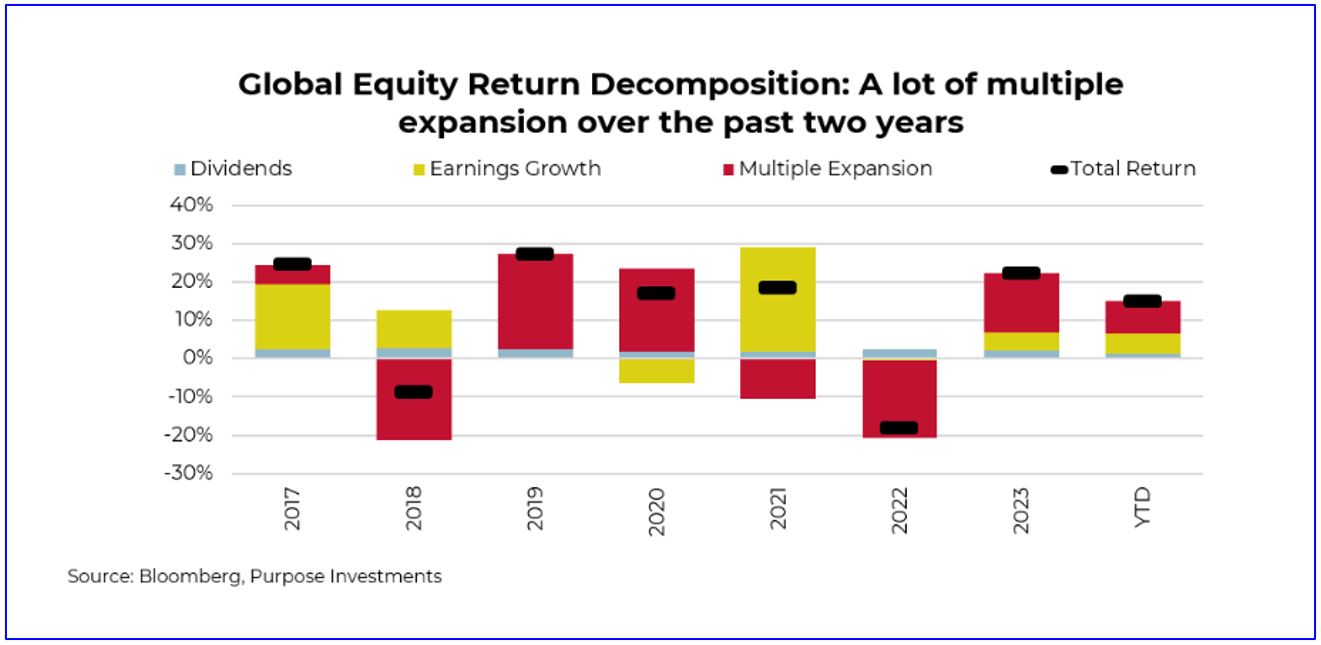 Global Equity Return Decomposition: A lot of multiple expansion over the past two years

Dividends
Earnings Growth
Multiple Expansion
Total Return

40%
30%
20%
10%
0%
-10%
-20%
-30%

2017
2018
2019
2020
2021
2022
2023
YTD

Source: Bloomberg, Purpose Investments